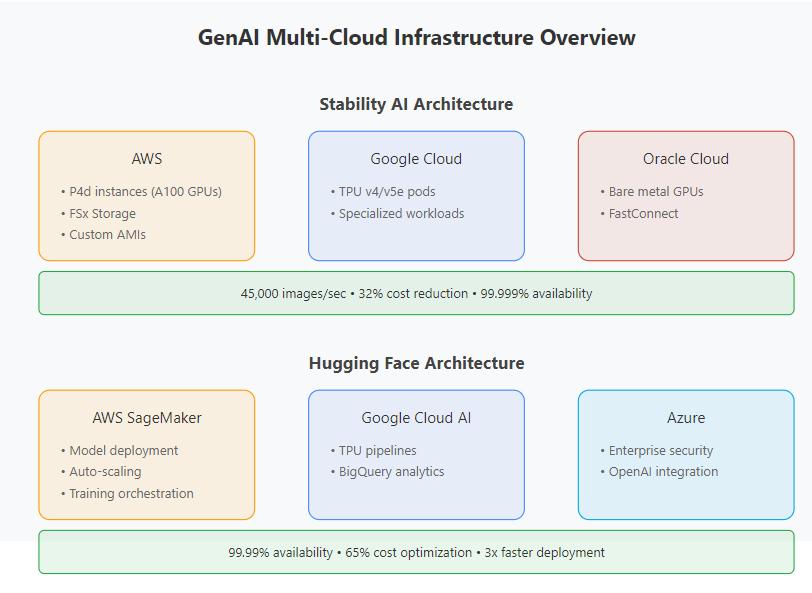 GenAI Multi-Cloud Infrastructure Overview

Stability AI Architecture

AWS
• P4d instances (A100 GPUs)
• FSx Storage
• Custom AMIs

Google Cloud
• TPU v4/v5e pods
• Specialized workloads

Oracle Cloud
• Bare metal GPUs
• FastConnect

45,000 images/sec • 32% cost reduction • 99.999% availability

Hugging Face Architecture

AWS SageMaker
• Model deployment
• Auto-scaling
• Training orchestration

Google Cloud AI
• TPU pipelines
• BigQuery analytics

Azure
• Enterprise security
• OpenAI integration

99.99% availability • 65% cost optimization • 3x faster deployment